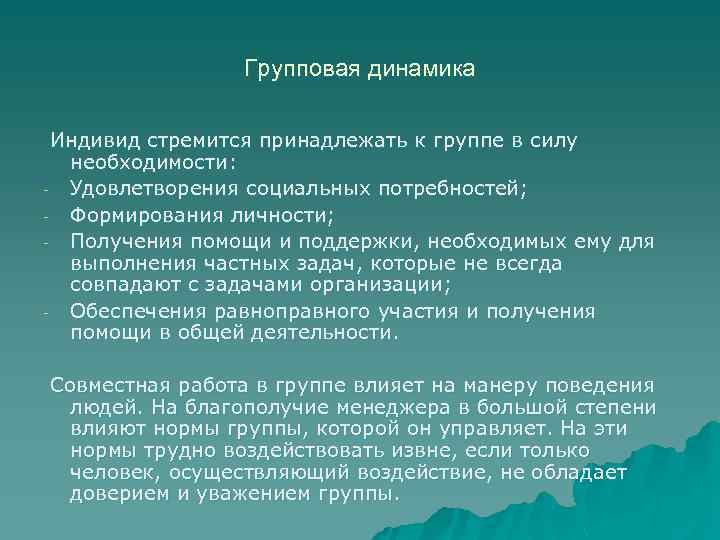 Групповая динамика

Индивид стремится принадлежать к группе в силу необходимости:
- Удовлетворения социальных потребностей;
- Формирования личности;
- Получения помощи и поддержки, необходимых ему для выполнения частных задач, которые не всегда совпадают с задачами организации;
- Обеспечения равноправного участия и получения помощи в общей деятельности.

Совместная работа в группе влияет на манеру поведения людей. На благополучие менеджера в большой степени влияют нормы группы, которой он управляет. На эти нормы трудно воздействовать извне, если только человек, осуществляющий воздействие, не обладает доверием и уважением группы.